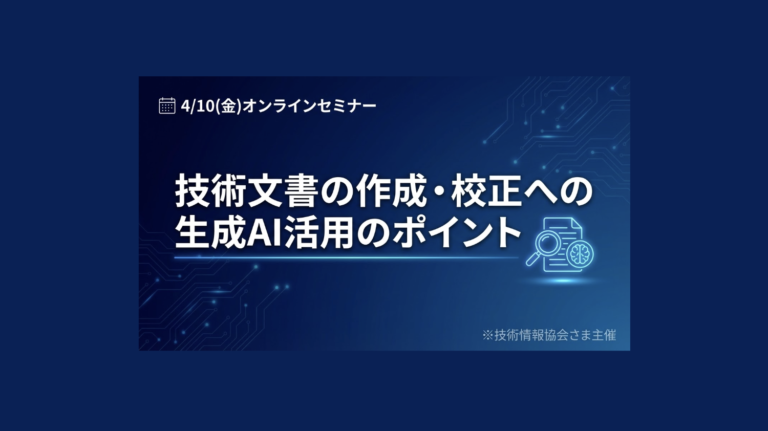 4/10(金)オンラインセミナー

技術文書の作成・校正への生成AI活用のポイント

※技術情報協会さま主催